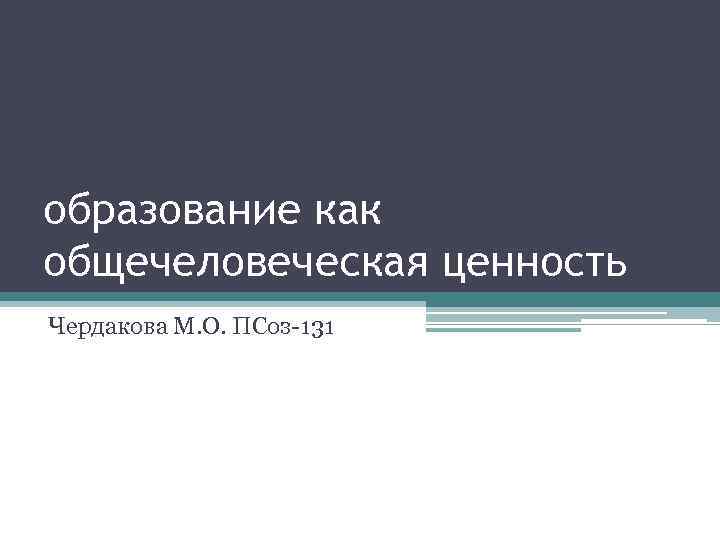 образование как общечеловеческая ценность

Чердакова М.О. ПСоз-131